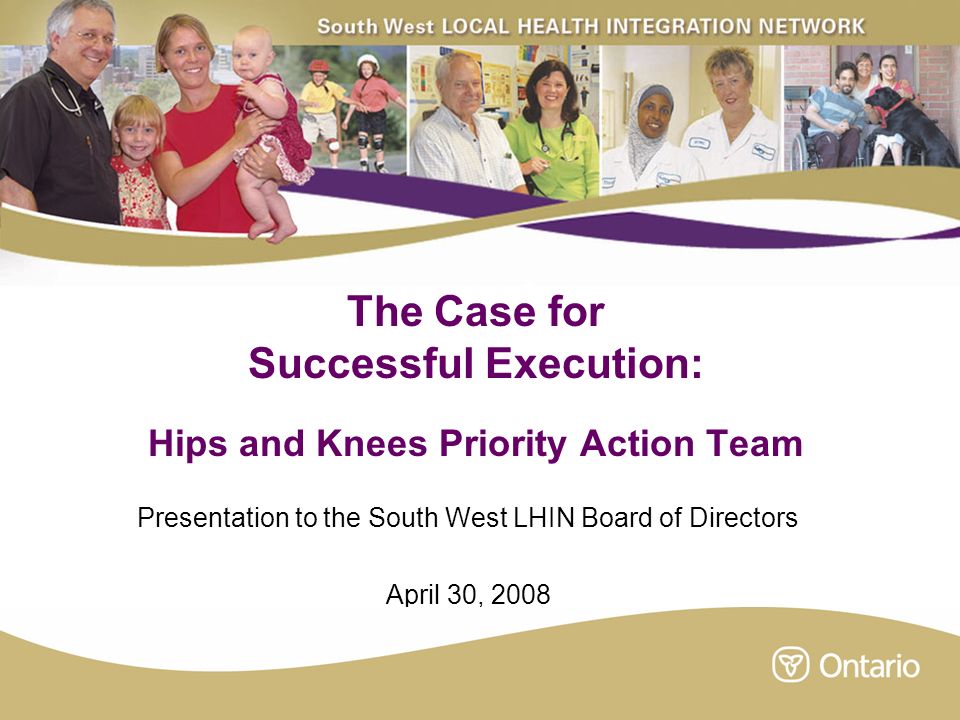 South West LOCAL HEALTH INTEGRATION NETWORK

The Case for Successful Execution:

Hips and Knees Priority Action Team

Presentation to the South West LHIN Board of Directors

April 30, 2008

Ontario